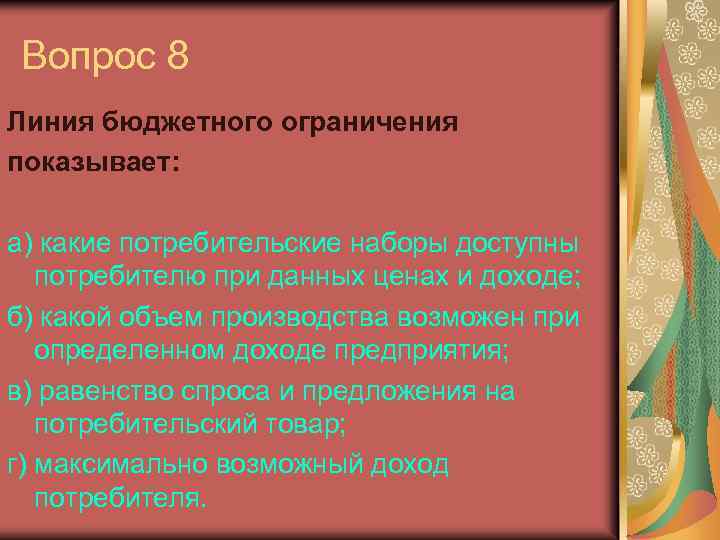 Вопрос 8

Линия бюджетного ограничения показывает:

а) какие потребительские наборы доступны потребителю при данных ценах и доходе;

б) какой объем производства возможен при определенном доходе предприятия;

в) равенство спроса и предложения на потребительский товар;

г) максимально возможный доход потребителя.